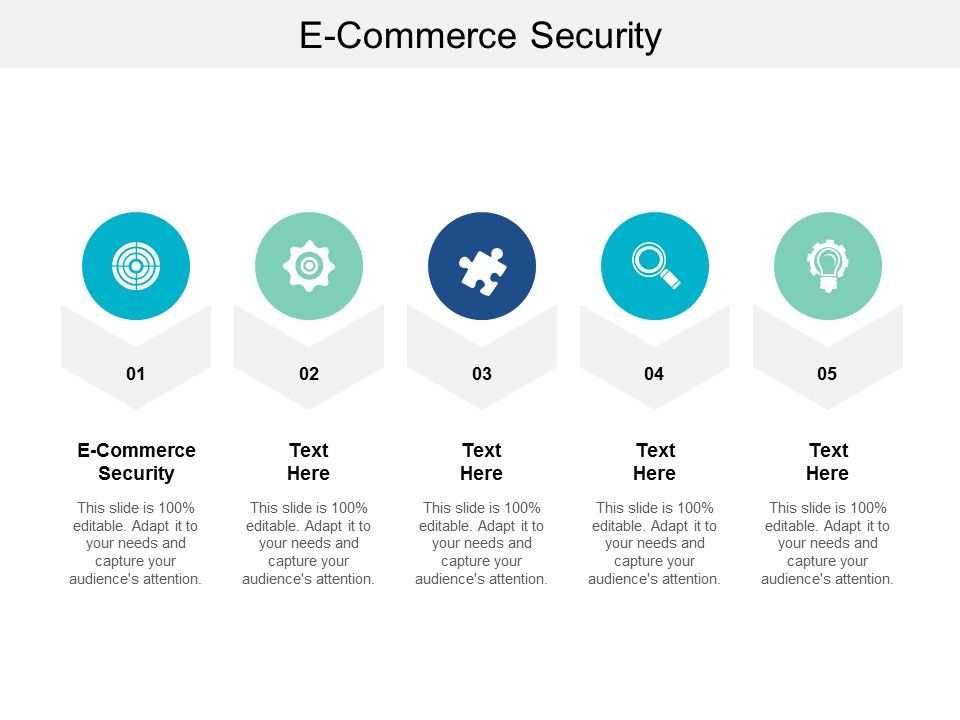 E-Commerce Security

01

E-Commerce Security

This slide is 100% editable. Adapt it to your needs and capture your audience's attention.

02

Text Here

This slide is 100% editable. Adapt it to your needs and capture your audience's attention.

03

Text Here

This slide is 100% editable. Adapt it to your needs and capture your audience's attention.

04

Text Here

This slide is 100% editable. Adapt it to your needs and capture your audience's attention.

05

Text Here

This slide is 100% editable. Adapt it to your needs and capture your audience's attention.